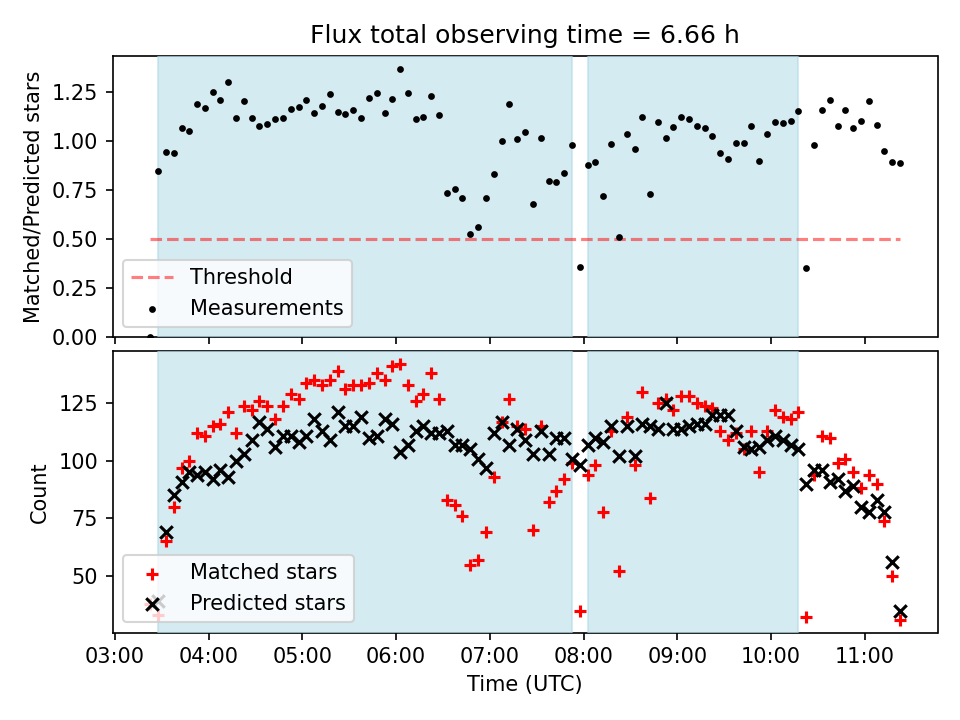 Flux total observing time = 6.66 h

Matched/Predicted stars

1.25
1.00
0.75
0.50
0.25
0.00

Threshold
Measurements

Count

125
100
75
50

Matched stars
Predicted stars

03:00 04:00 05:00 06:00 07:00 08:00 09:00 10:00 11:00

Time (UTC)